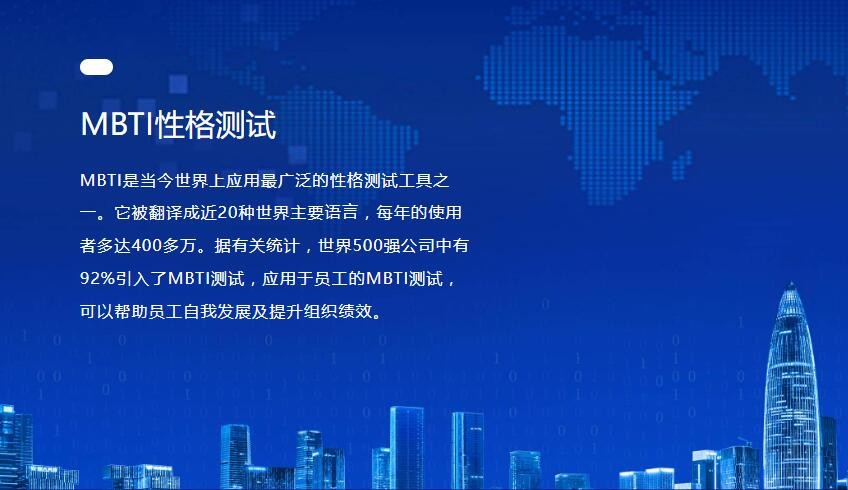 MBTI性格测试

MBTI是当今世界上应用最广泛的性格测试工具之一。它被翻译成近20种世界主要语言，每年的使用者多达400多万。据有关统计，世界500强公司中有92%引入了MBTI测试，应用于员工的MBTI测试，可以帮助员工自我发展及提升组织绩效。